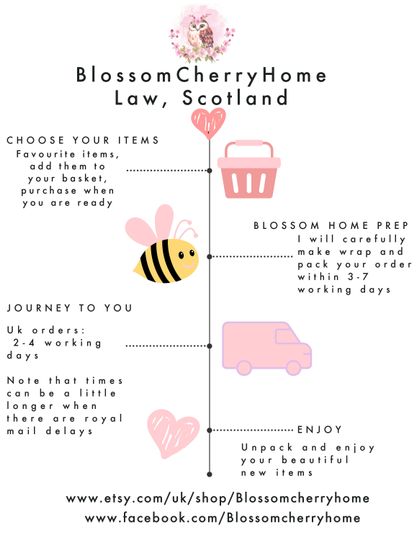 BlossomCherryHome
Law, Scotland

CHOOSE YOUR ITEMS
Favourite items, add them to your basket, purchase when you are ready

BLOSSOM HOME PREP
I will carefully make wrap and pack your order within 3-7 working days

JOURNEY TO YOU

Uk orders: 2-4 working days

Note that times can be a little longer when there are royal mail delays

ENJOY
Unpack and enjoy your beautiful new items

www.etsy.com/uk/shop/Blossomcherryhome
www.facebook.com/Blossomcherryhome